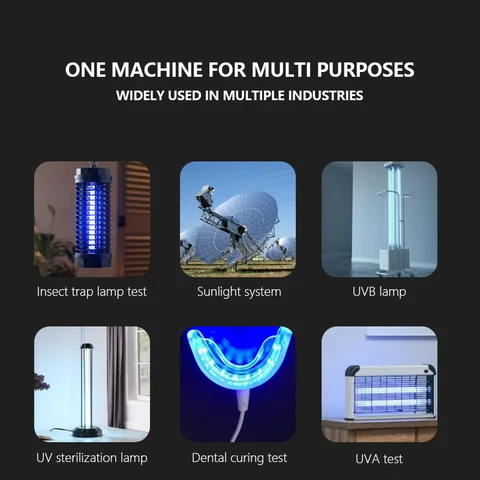 ONE MACHINE FOR MULTI PURPOSES
WIDELY USED IN MULTIPLE INDUSTRIES

Insect trap lamp test

Sunlight system

UVB lamp

UV sterilization lamp

Dental curing test

UVA test